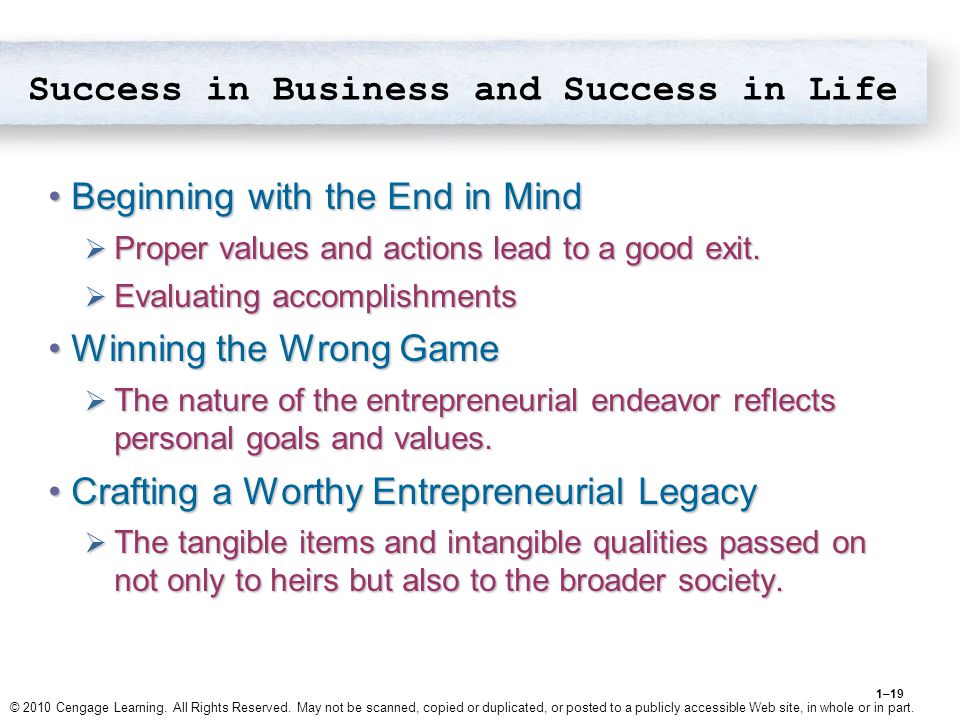 Success in Business and Success in Life

• Beginning with the End in Mind
➢ Proper values and actions lead to a good exit.
➢ Evaluating accomplishments

• Winning the Wrong Game
➢ The nature of the entrepreneurial endeavor reflects personal goals and values.

• Crafting a Worthy Entrepreneurial Legacy
➢ The tangible items and intangible qualities passed on not only to heirs but also to the broader society.

1–19

© 2010 Cengage Learning. All Rights Reserved. May not be scanned, copied or duplicated, or posted to a publicly accessible Web site, in whole or in part.